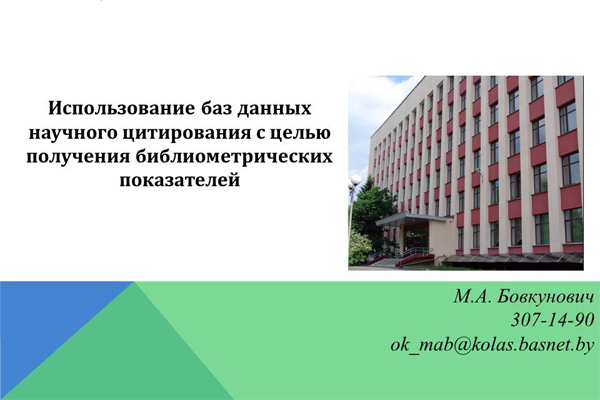 Использование баз данных научного цитирования с целью получения библиометрических показателей

М.А. Бовкунович
307-14-90
ok_mab@kolas.basnet.by